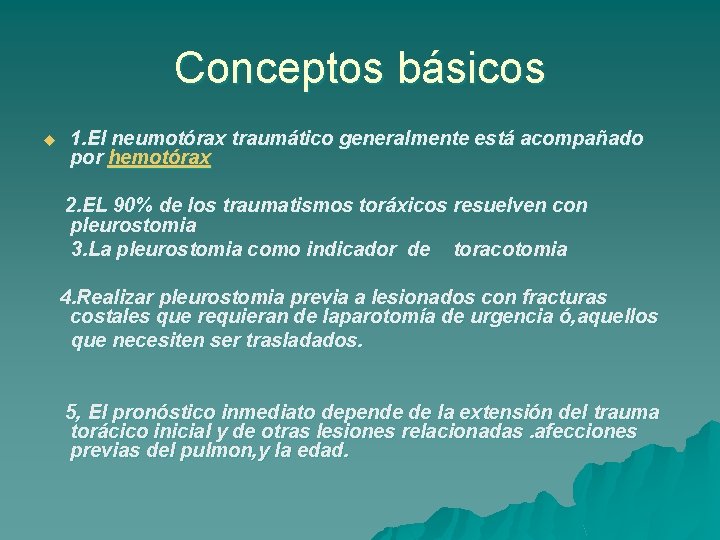 Conceptos básicos

1.El neumotórax traumático generalmente está acompañado por hemotórax

2.EL 90% de los traumatismos toráxicos resuelven con pleurostomia

3.La pleurostomia como indicador de toracotomia

4.Realizar pleurostomia previa a lesionados con fracturas costales que requieran de laparotomía de urgencia ó,aquellos que necesiten ser trasladados.

5, El pronóstico inmediato depende de la extensión del trauma torácico inicial y de otras lesiones relacionadas .afecciones previas del pulmon,y la edad.